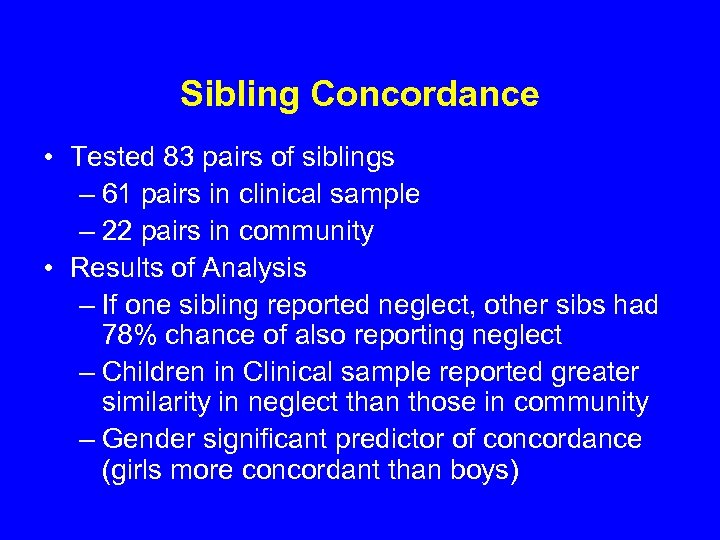 Sibling Concordance

• Tested 83 pairs of siblings
– 61 pairs in clinical sample
– 22 pairs in community
• Results of Analysis
– If one sibling reported neglect, other sibs had 78% chance of also reporting neglect
– Children in Clinical sample reported greater similarity in neglect than those in community
– Gender significant predictor of concordance (girls more concordant than boys)